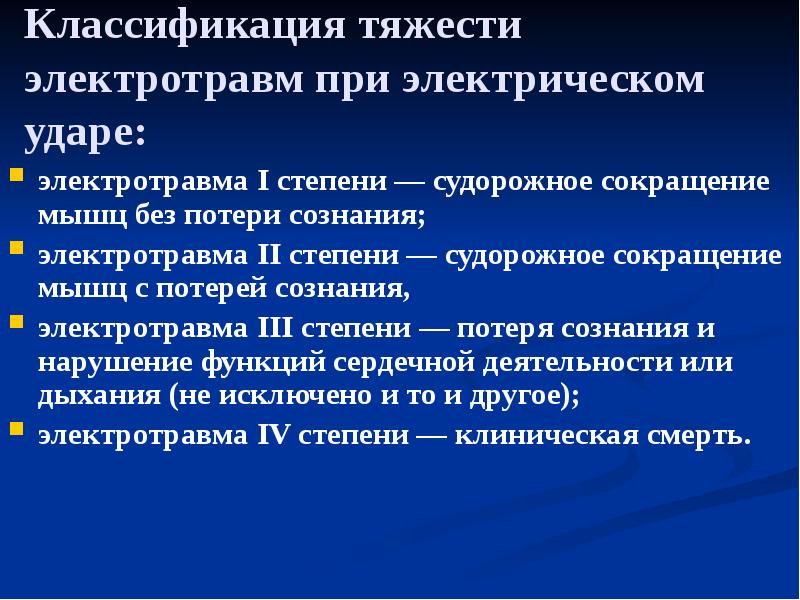 Классификация тяжести электротравм при электрическом ударе:

электротравма I степени — судорожное сокращение мышц без потери сознания;

электротравма II степени — судорожное сокращение мышц с потерей сознания,

электротравма III степени — потеря сознания и нарушение функций сердечной деятельности или дыхания (не исключено и то и другое);

электротравма IV степени — клиническая смерть.